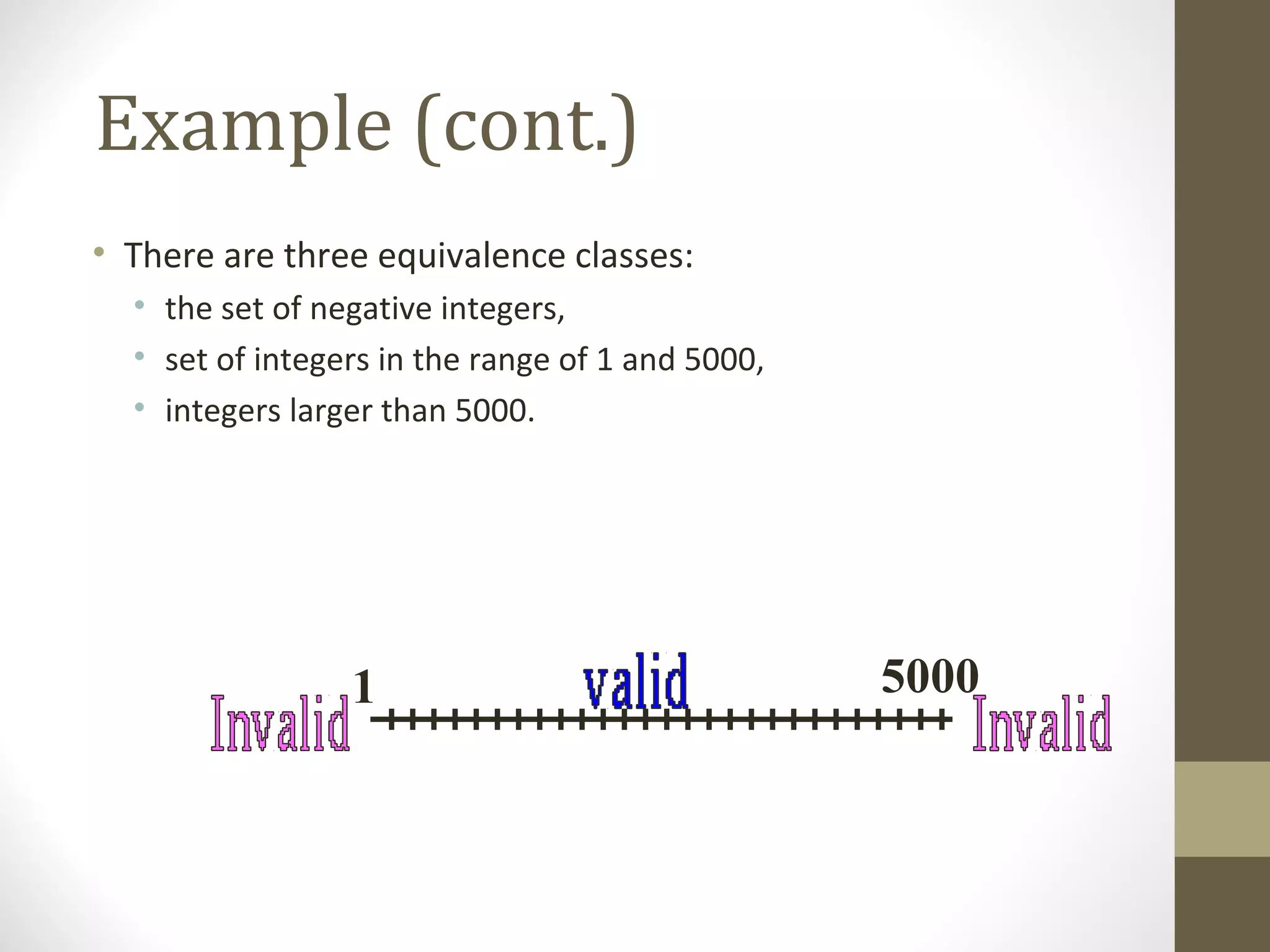 Example (cont.)

• There are three equivalence classes:
  • the set of negative integers,
  • set of integers in the range of 1 and 5000,
  • integers larger than 5000.

Invalid 1 valid 5000 Invalid